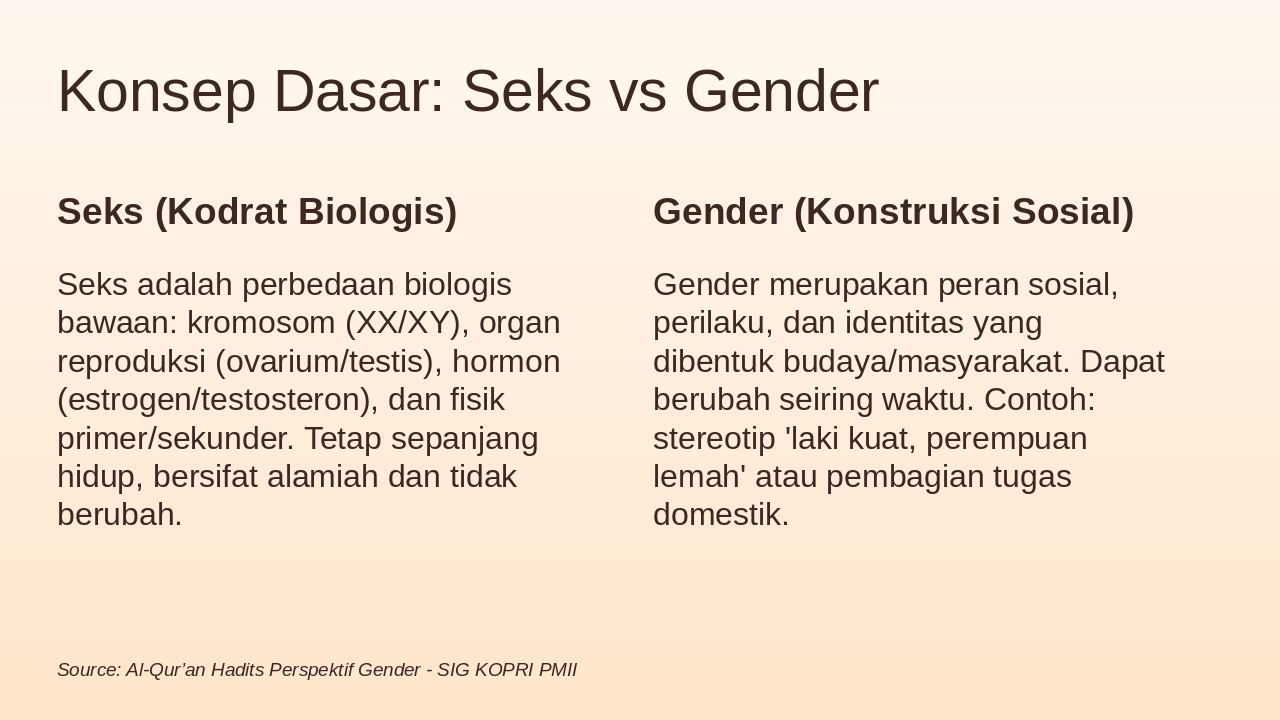 Konsep Dasar: Seks vs Gender

Seks (Kodrat Biologis)

Seks adalah perbedaan biologis bawaan: kromosom (XX/XY), organ reproduksi (ovarium/testis), hormon (estrogen/testosteron), dan fisik primer/sekunder. Tetap sepanjang hidup, bersifat alamiah dan tidak berubah.

Gender (Konstruksi Sosial)

Gender merupakan peran sosial, perilaku, dan identitas yang dibentuk budaya/masyarakat. Dapat berubah seiring waktu. Contoh: stereotip 'laki kuat, perempuan lemah' atau pembagian tugas domestik.

Source: Al-Qur’an Hadits Perspektif Gender - SIG KOPRI PMII